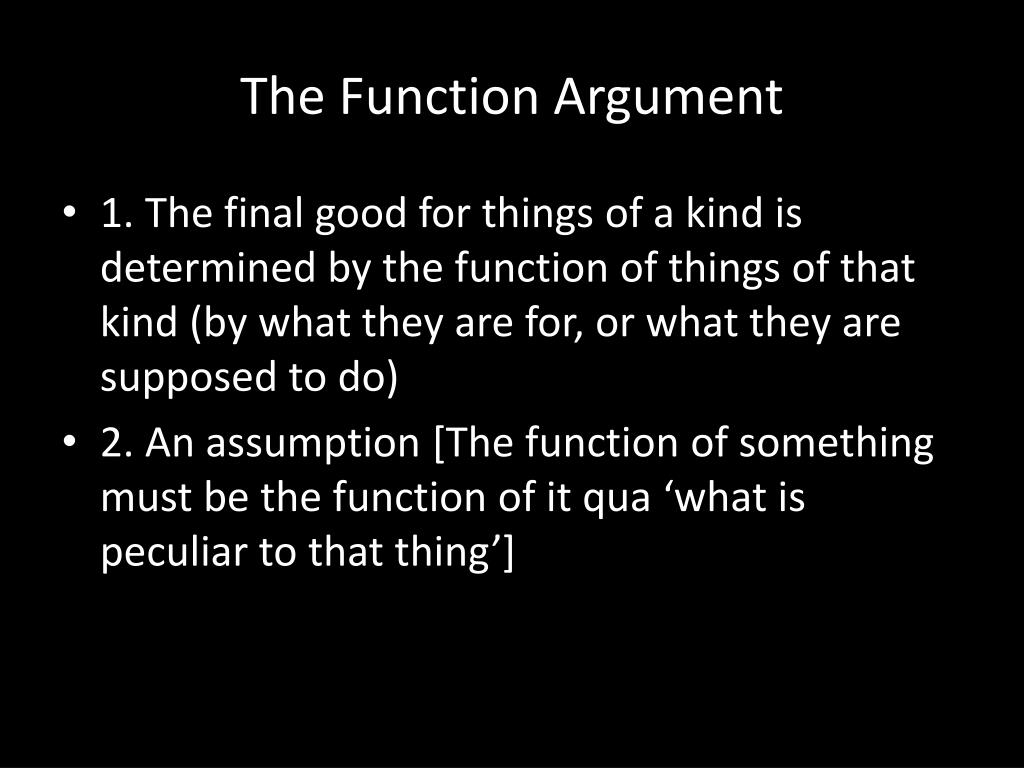 The Function Argument

• 1. The final good for things of a kind is determined by the function of things of that kind (by what they are for, or what they are supposed to do)

• 2. An assumption [The function of something must be the function of it qua ‘what is peculiar to that thing’]